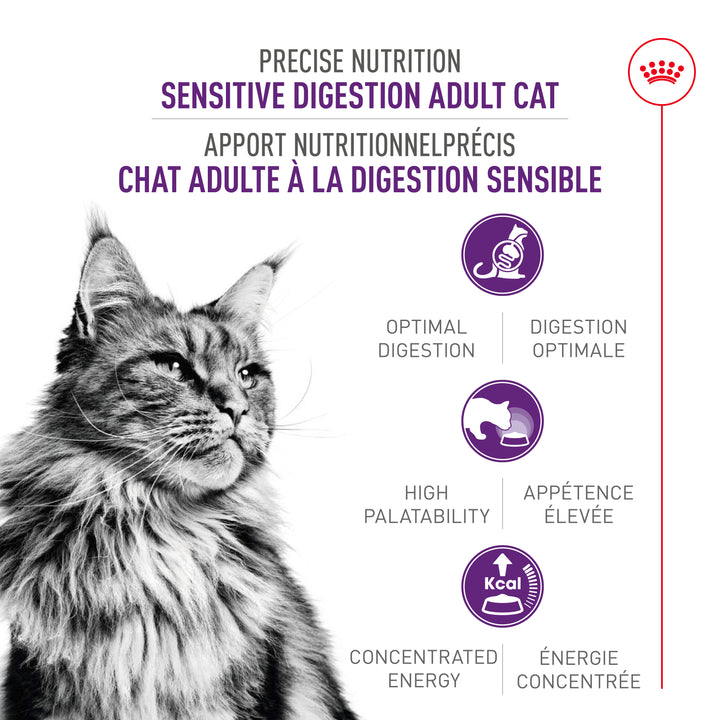 PRECISE NUTRITION
SENSITIVE DIGESTION ADULT CAT

APPORT NUTRITIONNELPRÉCIS
CHAT ADULTE À LA DIGESTION SENSIBLE

OPTIMAL DIGESTION

DIGESTION OPTIMALE

HIGH PALATABILITY

APPÉTENCE ÉLEVÉE

Kcal

CONCENTRATED ENERGY

ÉNERGIE CONCENTRÉE